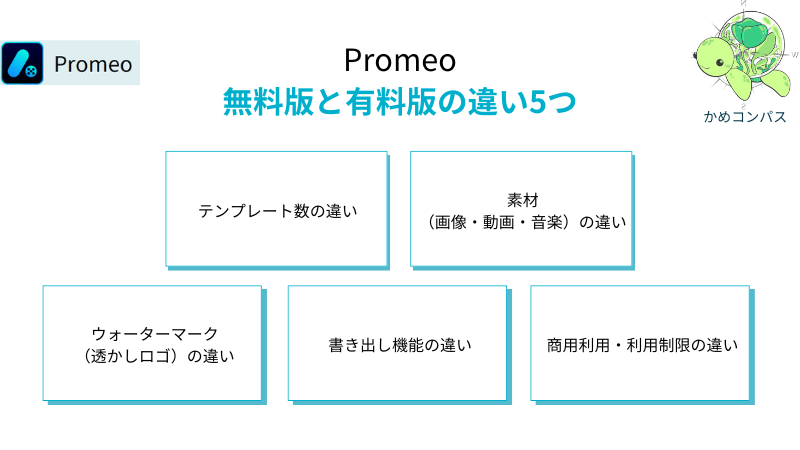 Promeo

Promeo
無料版と有料版の違い5つ

かめコンパス

テンプレート数の違い

素材
（画像・動画・音楽）の違い

ウォーターマーク
（透かしロゴ）の違い

書き出し機能の違い

商用利用・利用制限の違い